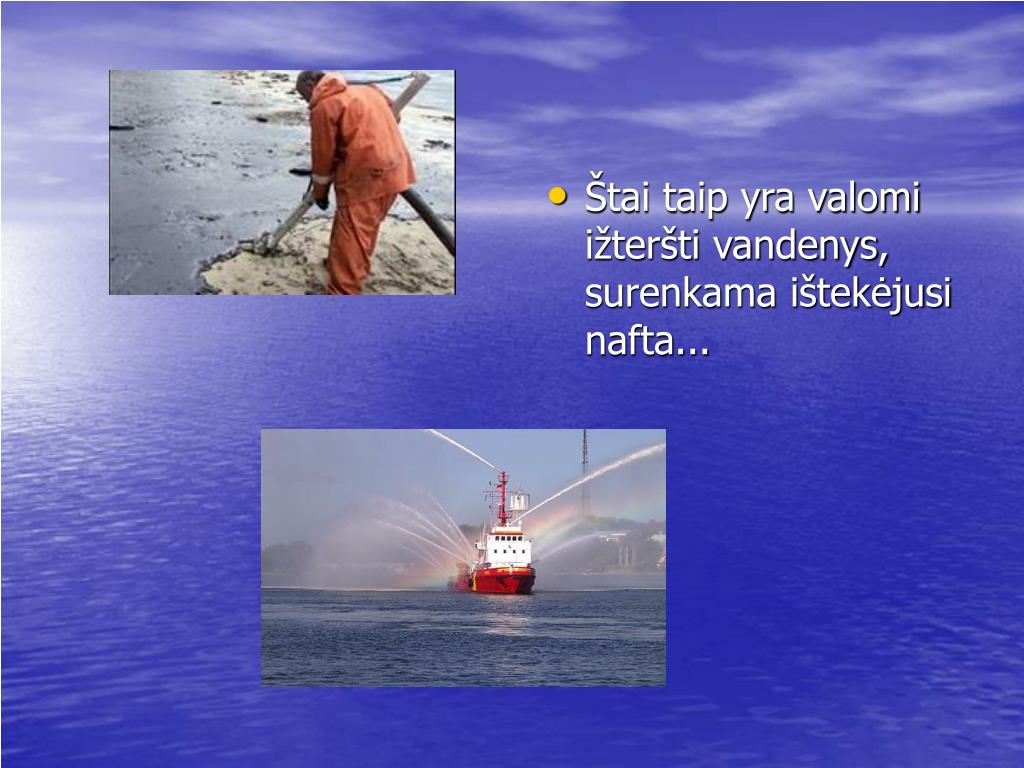 • Štai taip yra valomi ižteršti vandenys, surenkama ištekėjusi nafta...